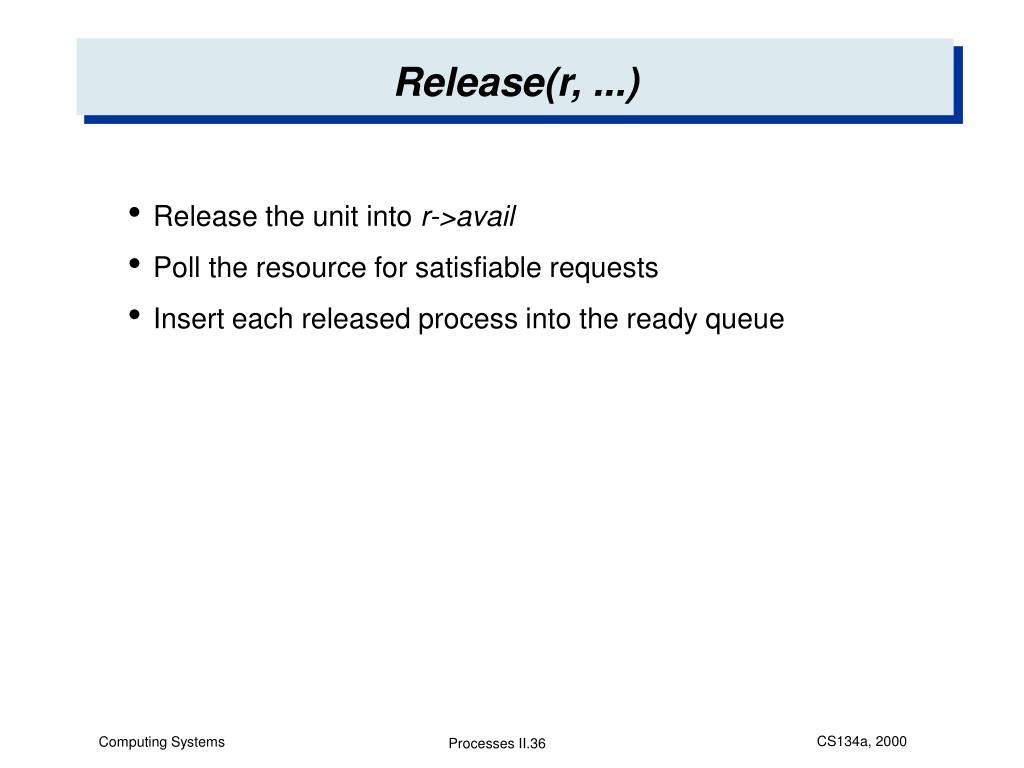 Release(r, ...)

• Release the unit into r->avail
• Poll the resource for satisfiable requests
• Insert each released process into the ready queue

Computing Systems

Processes II.36

CS134a, 2000